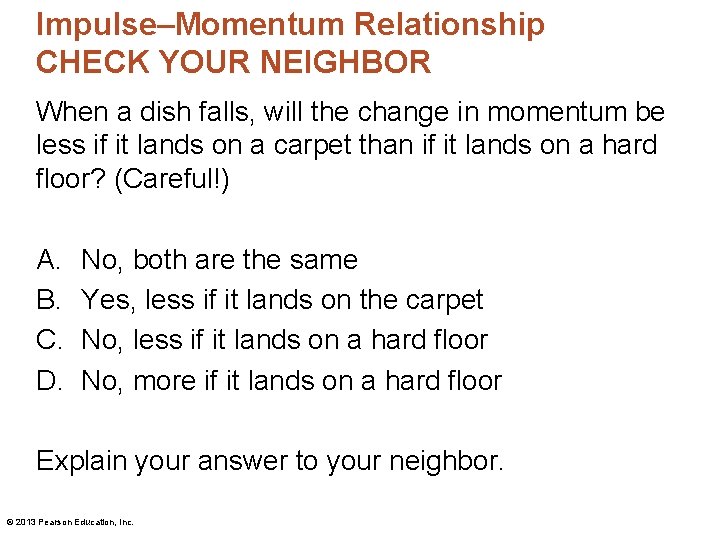 Impulse–Momentum Relationship
CHECK YOUR NEIGHBOR

When a dish falls, will the change in momentum be less if it lands on a carpet than if it lands on a hard floor? (Careful!)

A. No, both are the same
B. Yes, less if it lands on the carpet
C. No, less if it lands on a hard floor
D. No, more if it lands on a hard floor

Explain your answer to your neighbor.

© 2013 Pearson Education, Inc.